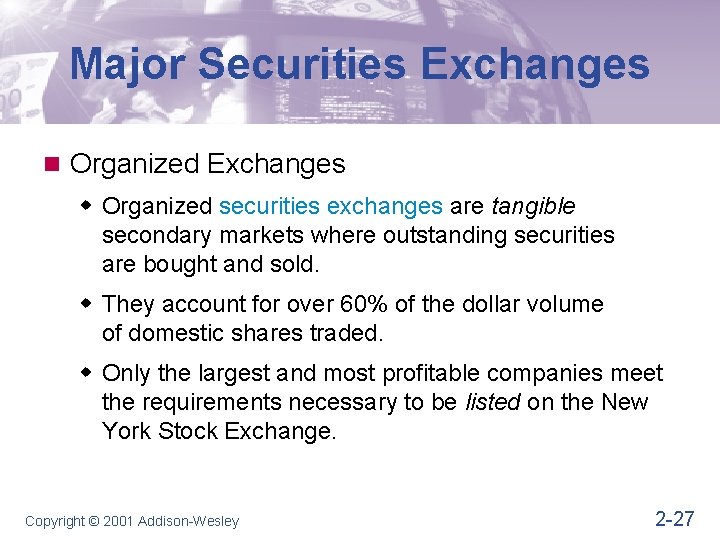 Major Securities Exchanges

Organized Exchanges

Organized securities exchanges are tangible secondary markets where outstanding securities are bought and sold.

They account for over 60% of the dollar volume of domestic shares traded.

Only the largest and most profitable companies meet the requirements necessary to be listed on the New York Stock Exchange.

Copyright © 2001 Addison-Wesley

2-27